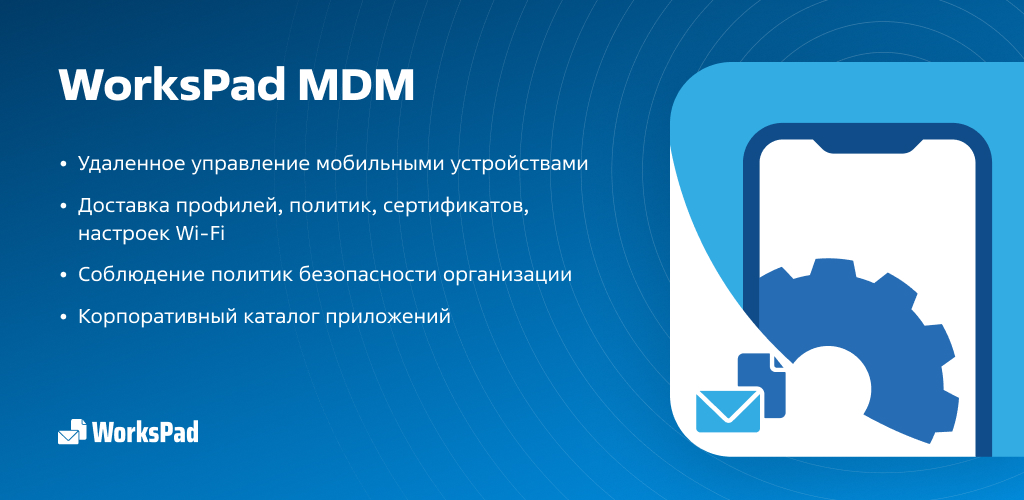 WorksPad MDM

• Удаленное управление мобильными устройствами

• Доставка профилей, политик, сертификатов, настроек Wi-Fi

• Соблюдение политик безопасности организации

• Корпоративный каталог приложений

WorksPad